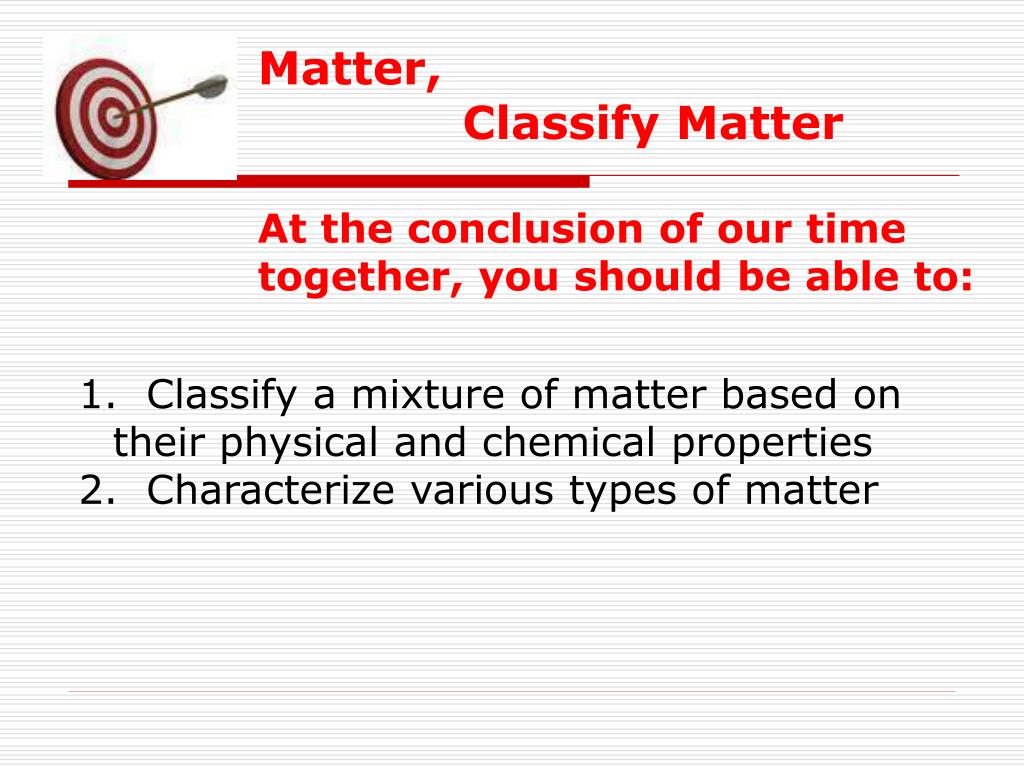 Matter,
Classify Matter

At the conclusion of our time together, you should be able to:

1. Classify a mixture of matter based on their physical and chemical properties
2. Characterize various types of matter